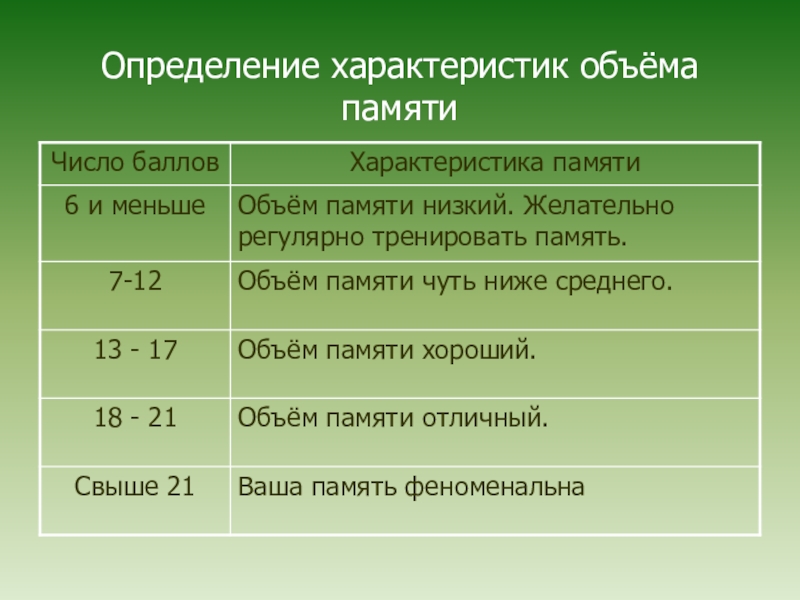 Определение характеристик объёма памяти

| Число баллов | Характеристика памяти |
|---|---|
| 6 и меньше | Объём памяти низкий. Желательно регулярно тренировать память. |
| 7-12 | Объём памяти чуть ниже среднего. |
| 13 - 17 | Объём памяти хороший. |
| 18 - 21 | Объём памяти отличный. |
| Свыше 21 | Ваша память феноменальна |